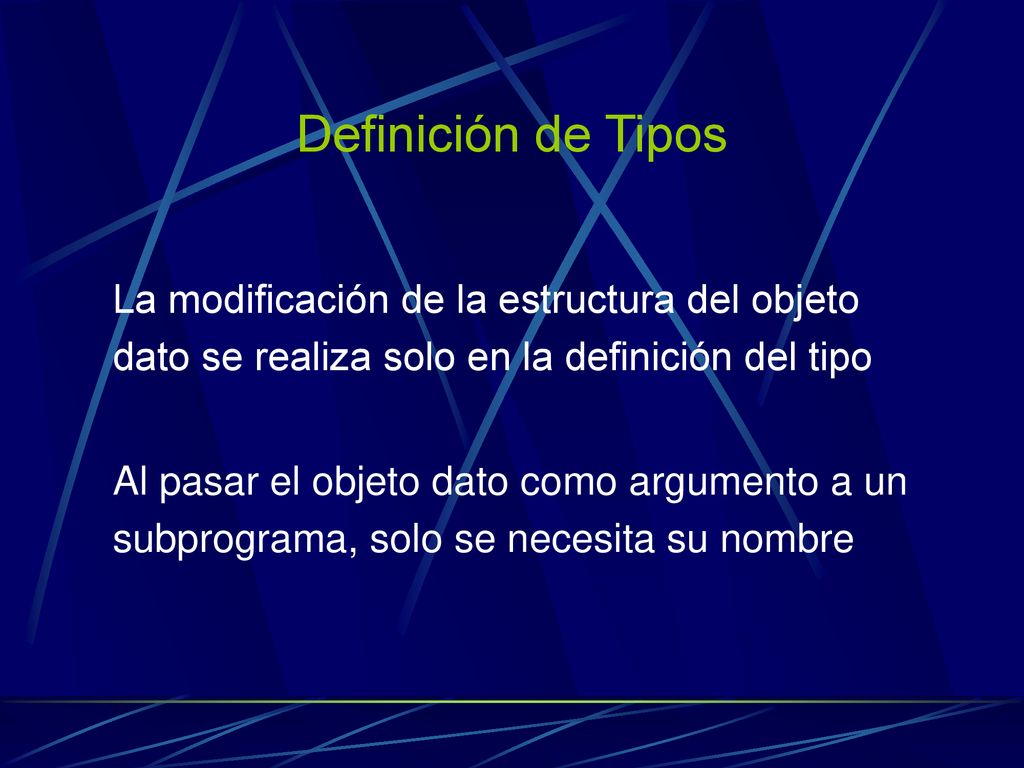 Definición de Tipos

La modificación de la estructura del objeto dato se realiza solo en la definición del tipo

Al pasar el objeto dato como argumento a un subprograma, solo se necesita su nombre